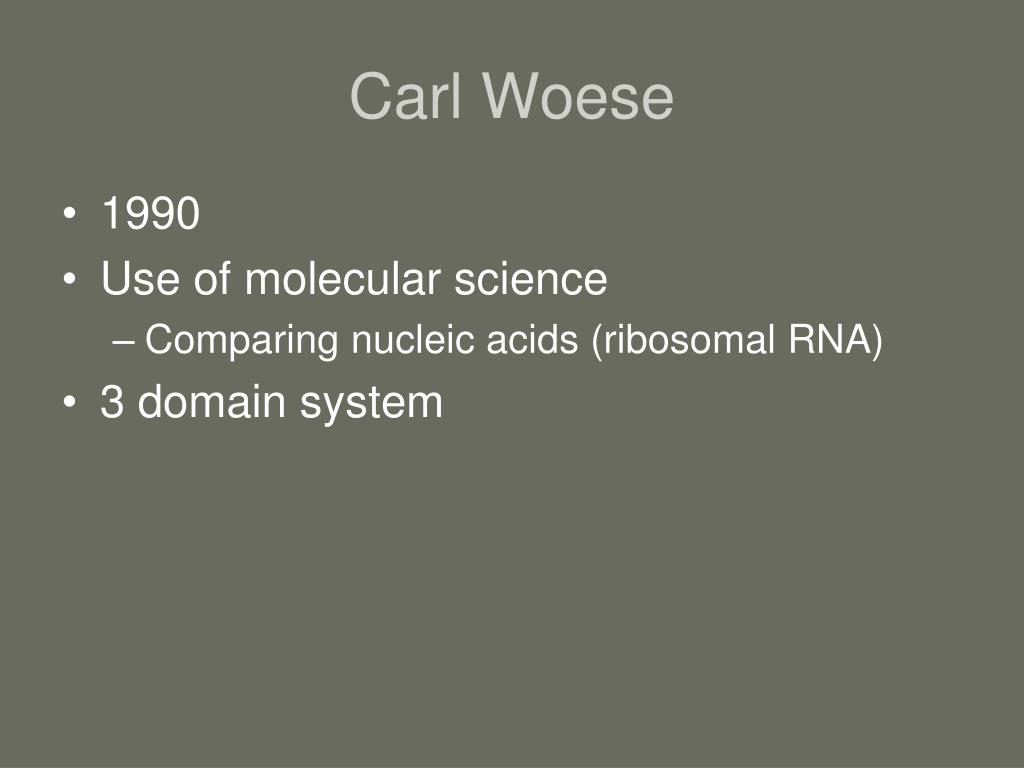 Carl Woese

• 1990
• Use of molecular science
– Comparing nucleic acids (ribosomal RNA)
• 3 domain system